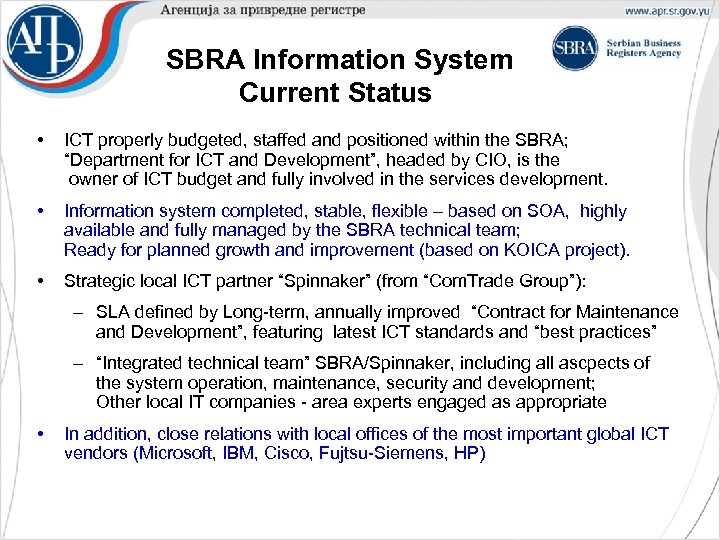 АПР

Агенција за привредне регистре

www.apr.sr.gov.yu

SBRA

Serbian Business Registers Agency

SBRA Information System
Current Status

• ICT properly budgeted, staffed and positioned within the SBRA; "Department for ICT and Development", headed by CIO, is the owner of ICT budget and fully involved in the services development.

• Information system completed, stable, flexible – based on SOA, highly available and fully managed by the SBRA technical team; Ready for planned growth and improvement (based on KOICA project).

• Strategic local ICT partner "Spinnaker" (from "ComTrade Group"):

– SLA defined by Long-term, annually improved "Contract for Maintenance and Development", featuring latest ICT standards and "best practices"

– "Integrated technical team" SBRA/Spinnaker, including all ascpects of the system operation, maintenance, security and development; Other local IT companies - area experts engaged as appropriate

• In addition, close relations with local offices of the most important global ICT vendors (Microsoft, IBM, Cisco, Fujtsu-Siemens, HP)